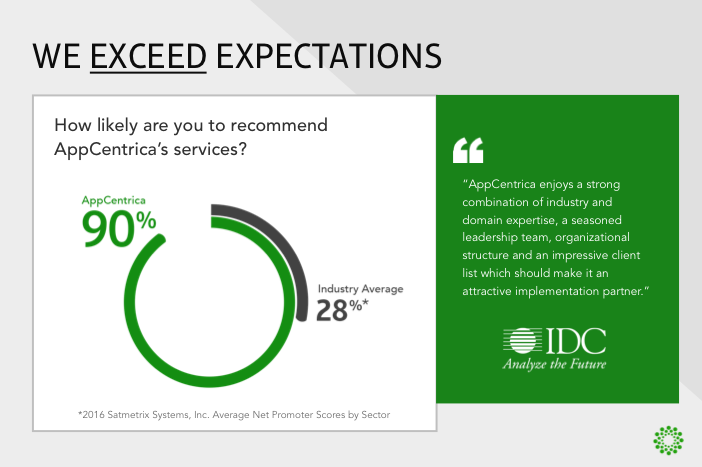 WE EXCEED EXPECTATIONS

How likely are you to recommend AppCentrica's services?

AppCentrica
90%

Industry Average
28%*

*2016 Satmetrix Systems, Inc. Average Net Promoter Scores by Sector

"AppCentrica enjoys a strong combination of industry and domain expertise, a seasoned leadership team, organizational structure and an impressive client list which should make it an attractive implementation partner."

IDC
Analyze the Future